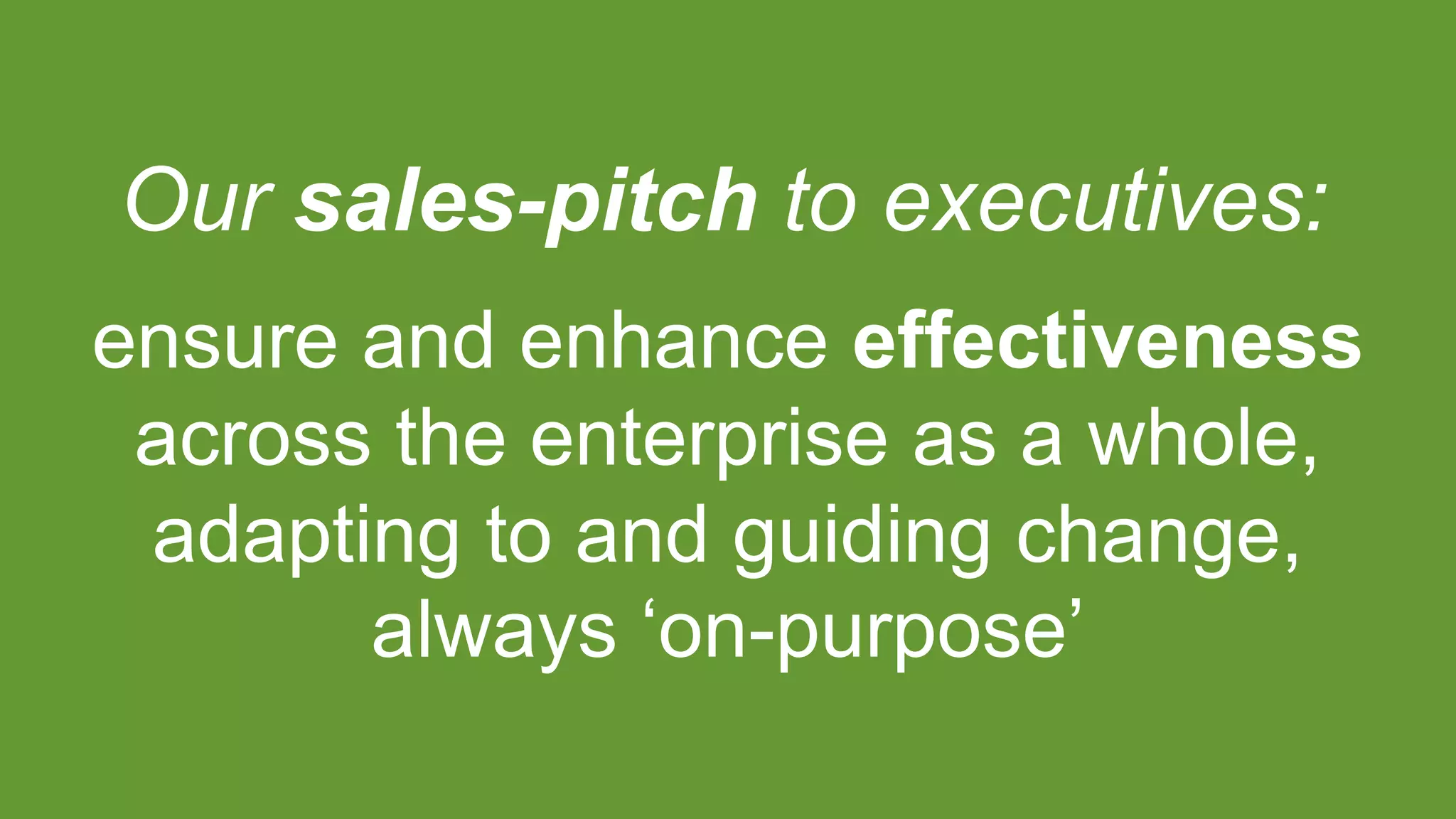 Our sales-pitch to executives:

ensure and enhance effectiveness across the enterprise as a whole, adapting to and guiding change, always ‘on-purpose’